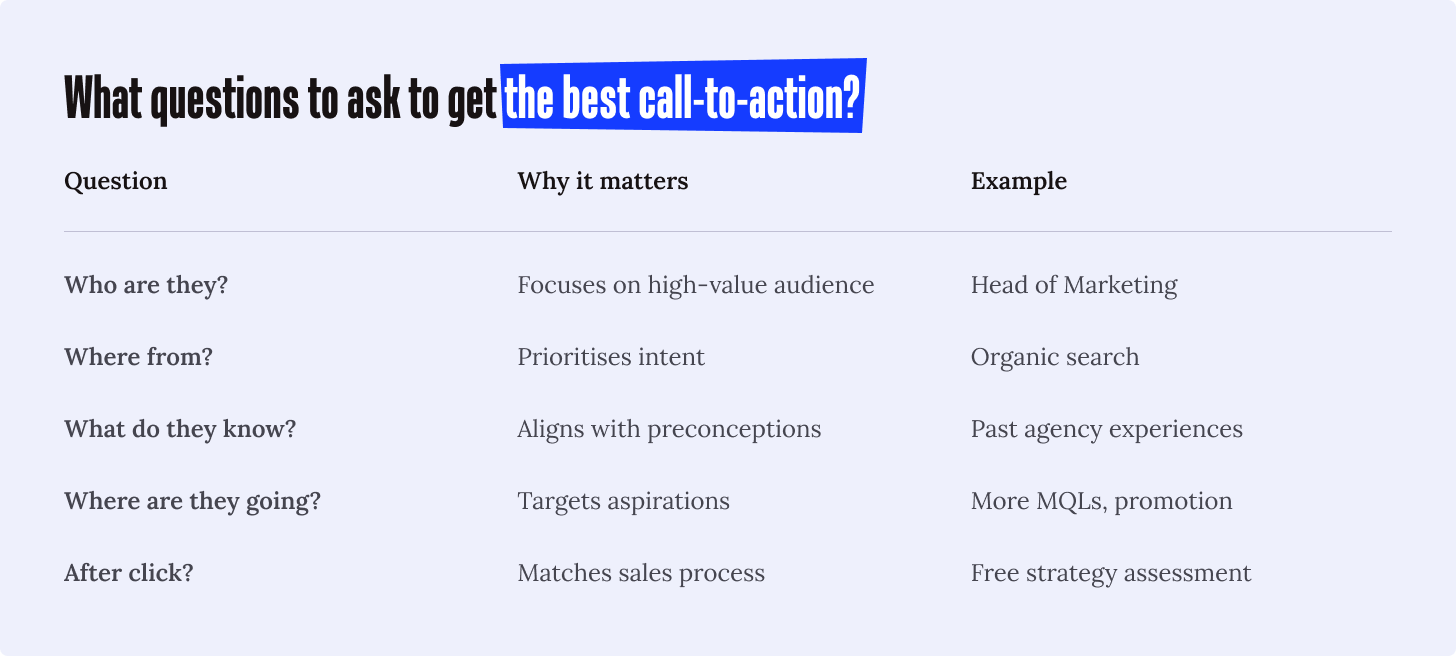 What questions to ask to get the best call-to-action?

| Question | Why it matters | Example |
|---|---|---|
| Who are they? | Focuses on high-value audience | Head of Marketing |
| Where from? | Prioritises intent | Organic search |
| What do they know? | Aligns with preconceptions | Past agency experiences |
| Where are they going? | Targets aspirations | More MQLs, promotion |
| After click? | Matches sales process | Free strategy assessment |